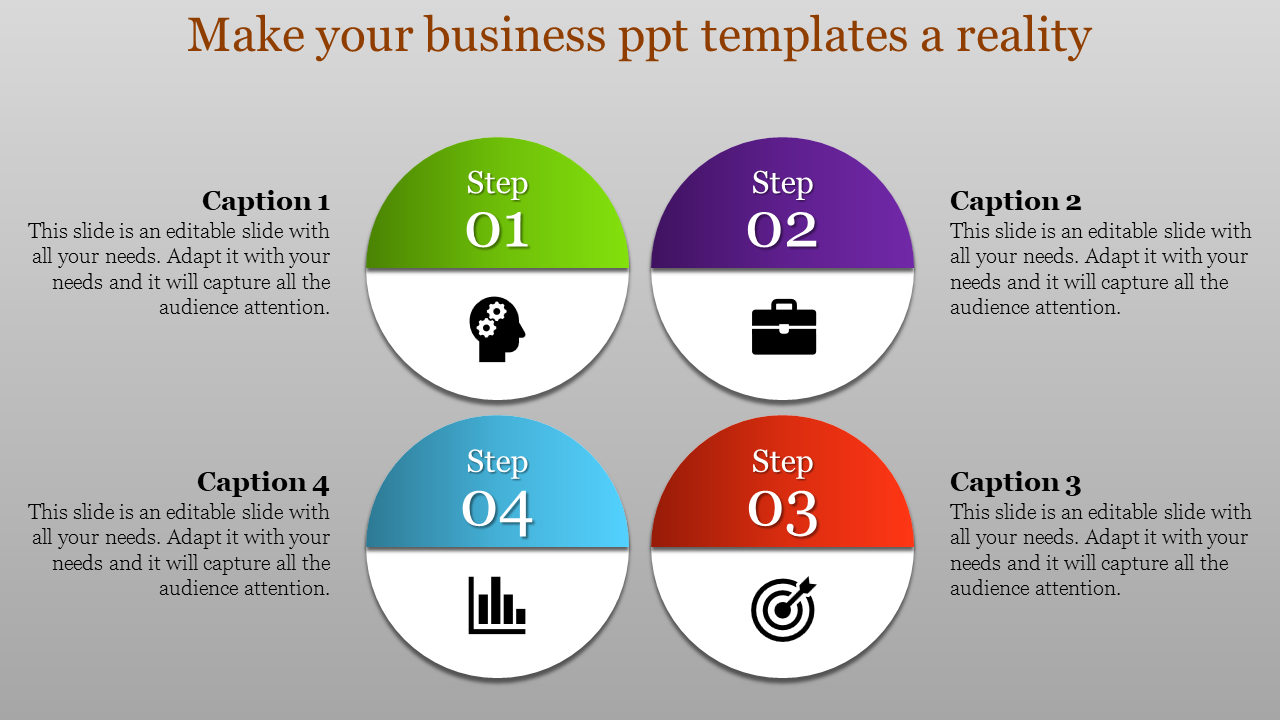 Make your business ppt templates a reality

Caption 1
This slide is an editable slide with all your needs. Adapt it with your needs and it will capture all the audience attention.

Step
01

Step
02

Caption 2
This slide is an editable slide with all your needs. Adapt it with your needs and it will capture all the audience attention.

Caption 4
This slide is an editable slide with all your needs. Adapt it with your needs and it will capture all the audience attention.

Step
04

Step
03

Caption 3
This slide is an editable slide with all your needs. Adapt it with your needs and it will capture all the audience attention.